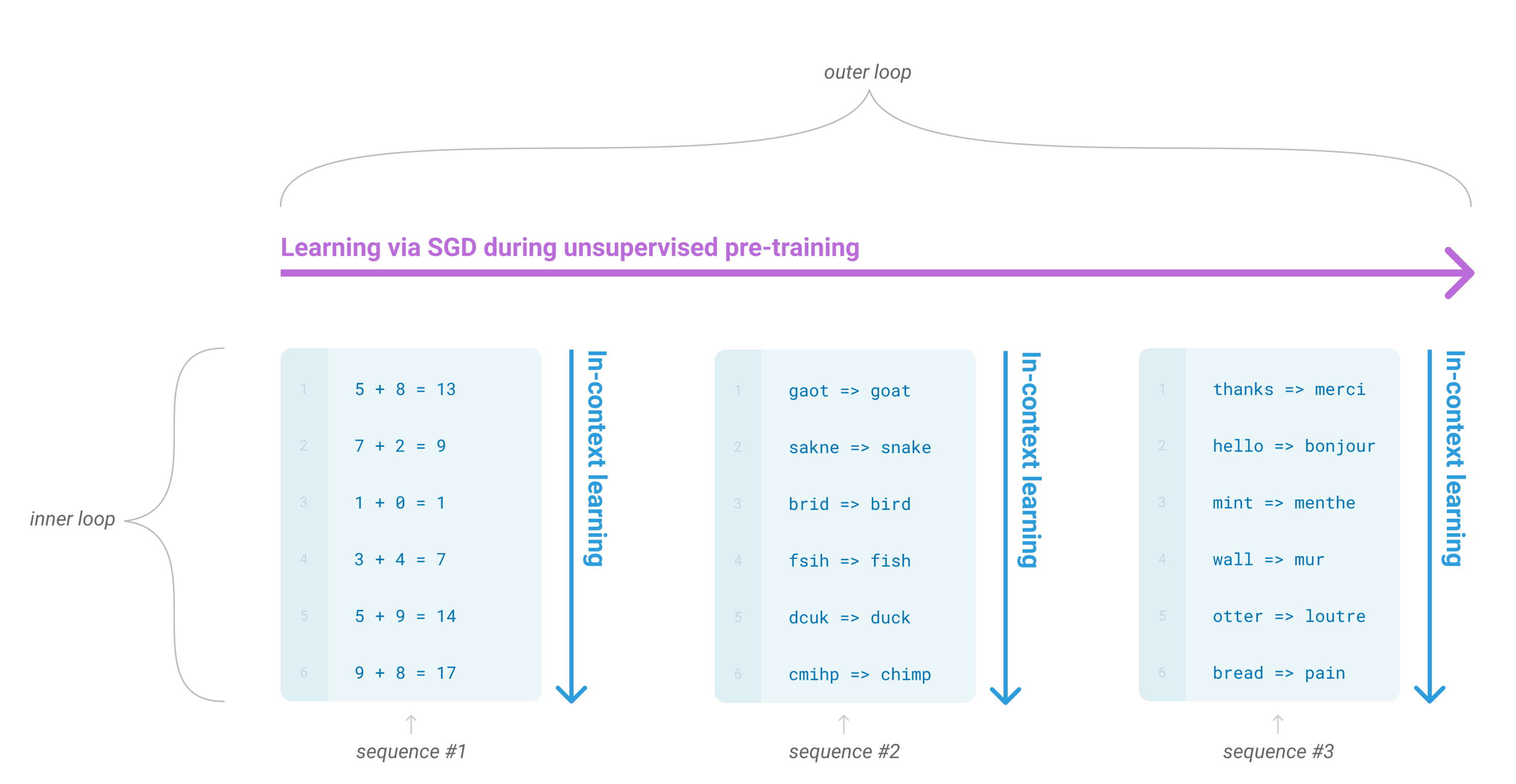 outer loop

Learning via SGD during unsupervised pre-training

inner loop

1 5 + 8 = 13
2 7 + 2 = 9
3 1 + 0 = 1
4 3 + 4 = 7
5 5 + 9 = 14
6 9 + 8 = 17

In-context learning

sequence #1

1 gaot => goat
2 sakne => snake
3 brid => bird
4 fsih => fish
5 dcuk => duck
6 cmihp => chimp

In-context learning

sequence #2

1 thanks => merci
2 hello => bonjour
3 mint => menthe
4 wall => mur
5 otter => loutre
6 bread => pain

In-context learning

sequence #3